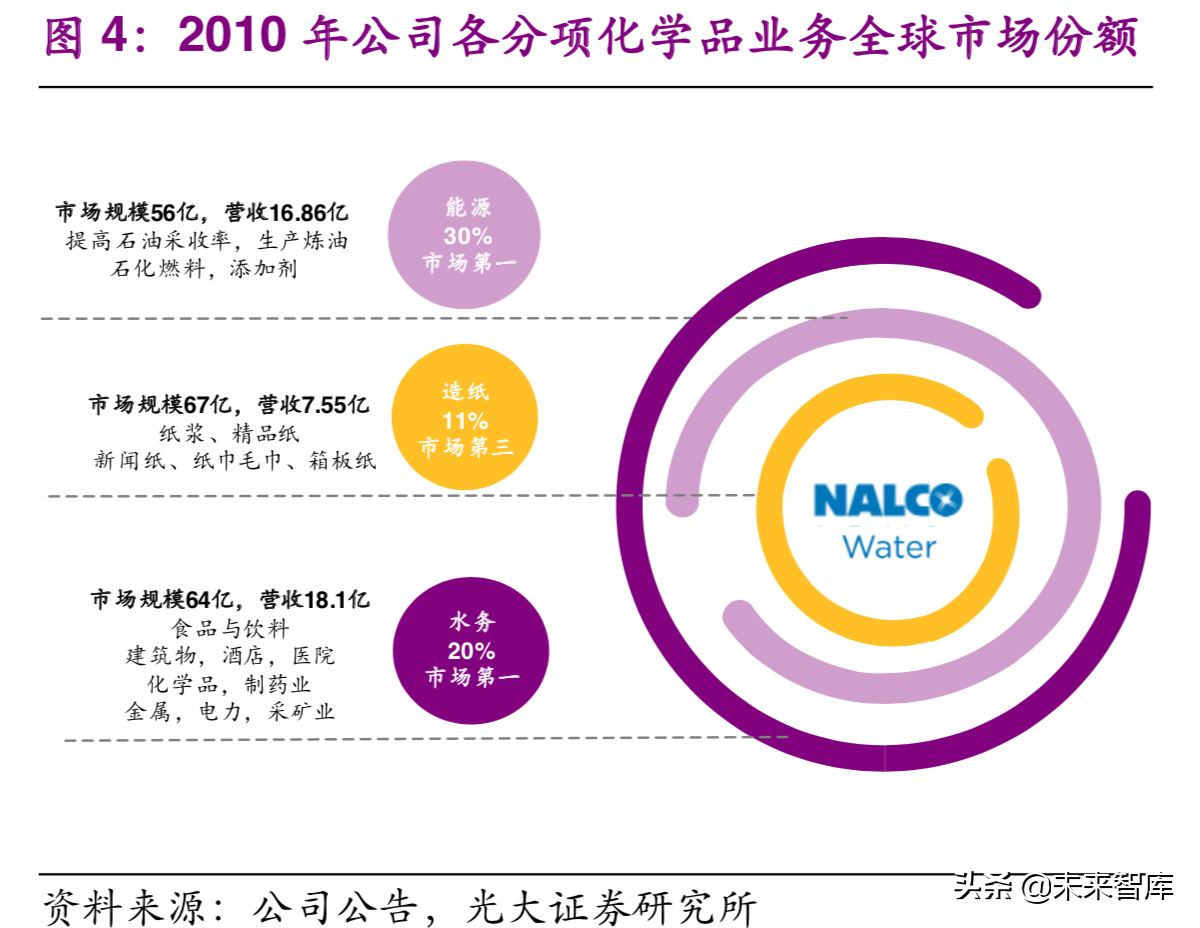 图 4：2010 年公司各分项化学品业务全球市场份额

市场规模56亿，营收16.86亿
提高石油采收率，生产炼油
石化燃料，添加剂

能源
30%
市场第一

市场规模67亿，营收7.55亿
纸浆、精品纸
新闻纸、纸巾毛巾、箱板纸

造纸
11%
市场第三

市场规模64亿，营收18.1亿
食品与饮料
建筑物，酒店，医院
化学品，制药业
金属，电力，采矿业

水务
20%
市场第一

NALCO
Water

资料来源：公司公告，光大证券研究所

头条 @未来智库